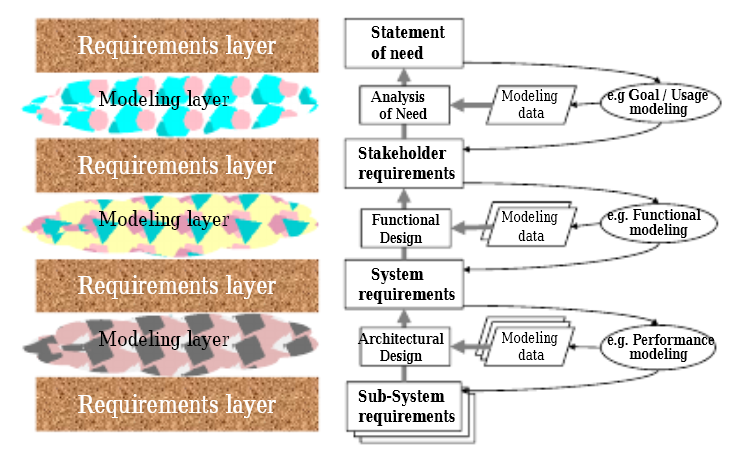 Requirements layer

Modeling layer

Requirements layer

Modeling layer

Requirements layer

Modeling layer

Requirements layer

Statement of need

Analysis of Need

Modeling data

e.g Goal / Usage modeling

Stakeholder requirements

Functional Design

Modeling data

e.g. Functional modeling

System requirements

Architectural Design

Modeling data

e.g. Performance modeling

Sub-System requirements